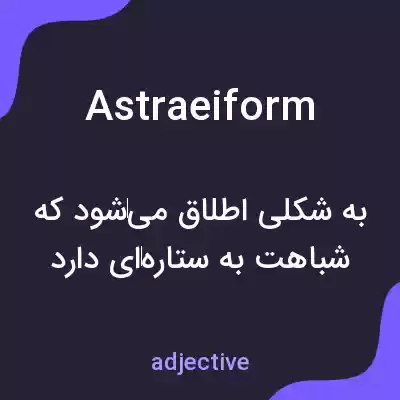 Astraeiform

به شکلی اطلاق می‌شود که شباهت به ستاره‌ای دارد

adjective